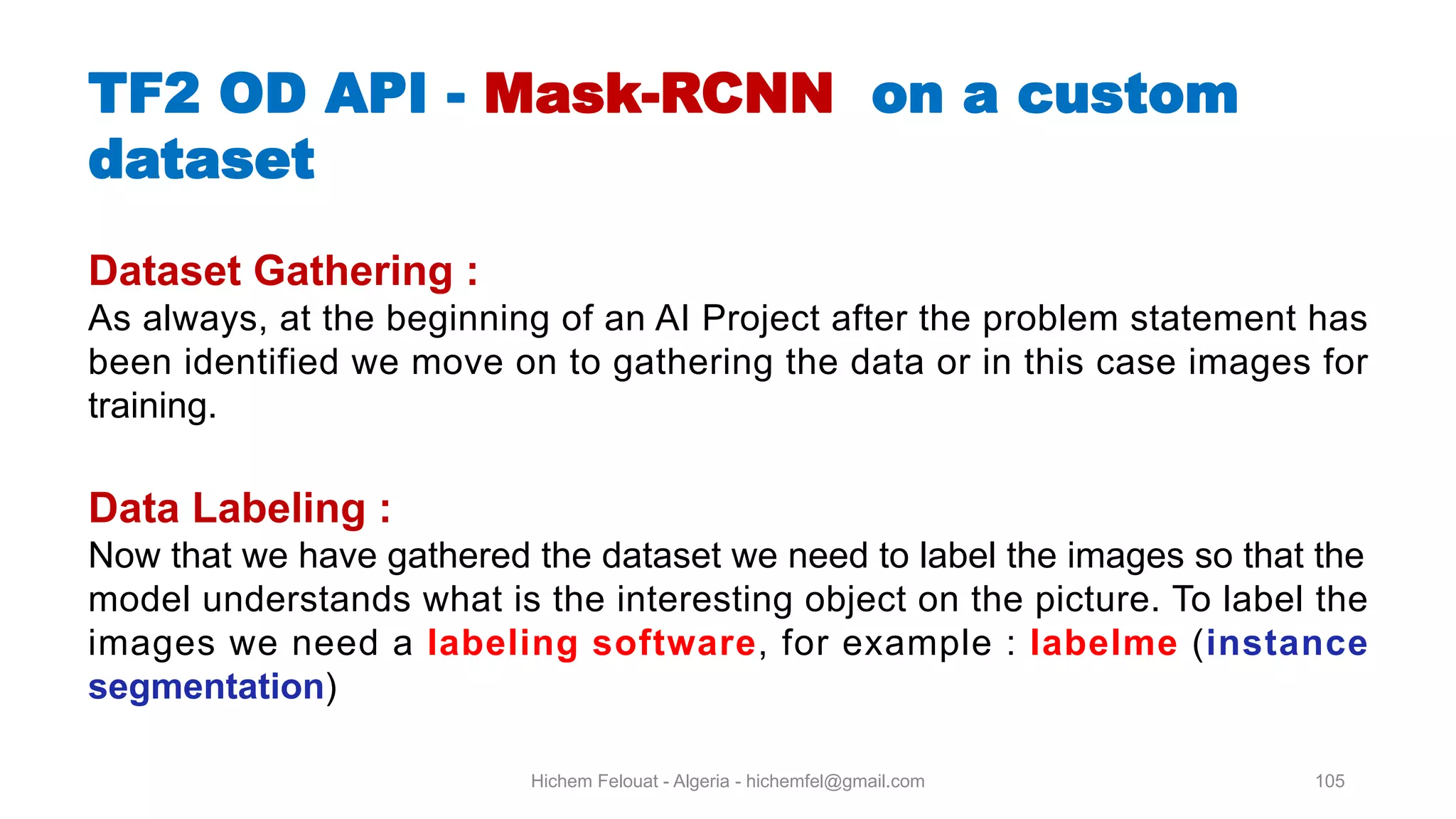 TF2 OD API - Mask-RCNN on a custom dataset

Dataset Gathering :
As always, at the beginning of an AI Project after the problem statement has been identified we move on to gathering the data or in this case images for training.

Data Labeling :
Now that we have gathered the dataset we need to label the images so that the model understands what is the interesting object on the picture. To label the images we need a labeling software, for example : labelme (instance segmentation)

Hichem Felouat - Algeria - hichemfel@gmail.com

105